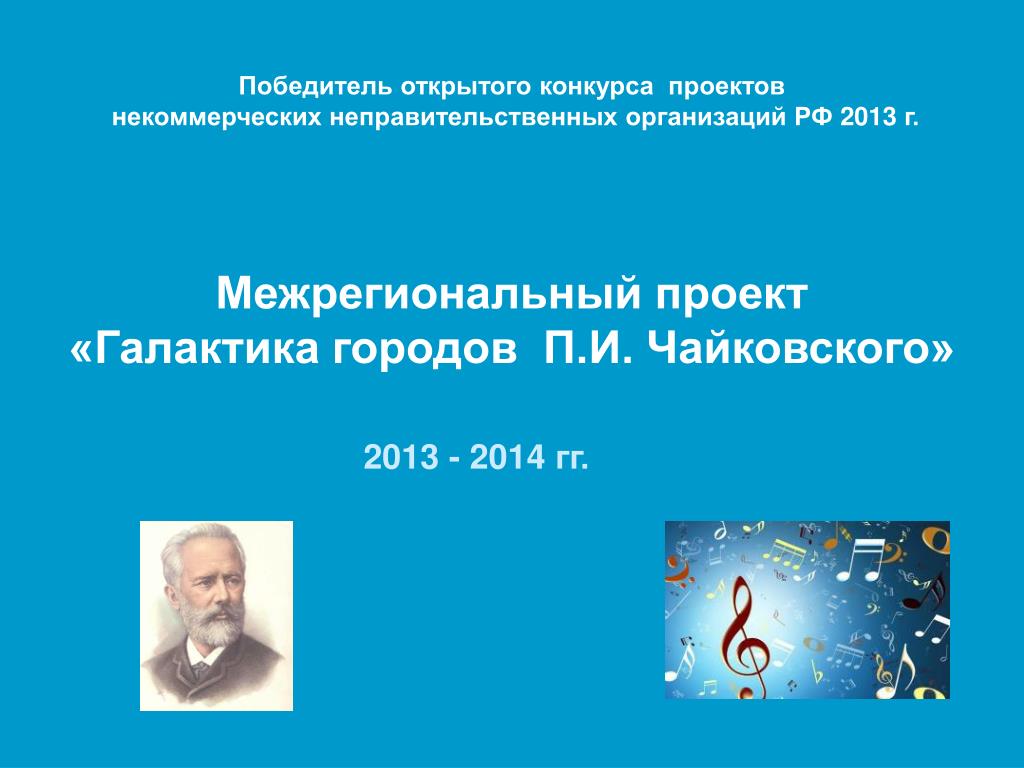 Победитель открытого конкурса проектов некоммерческих неправительственных организаций РФ 2013 г.

Межрегиональный проект
«Галактика городов П.И. Чайковского»

2013 - 2014 гг.